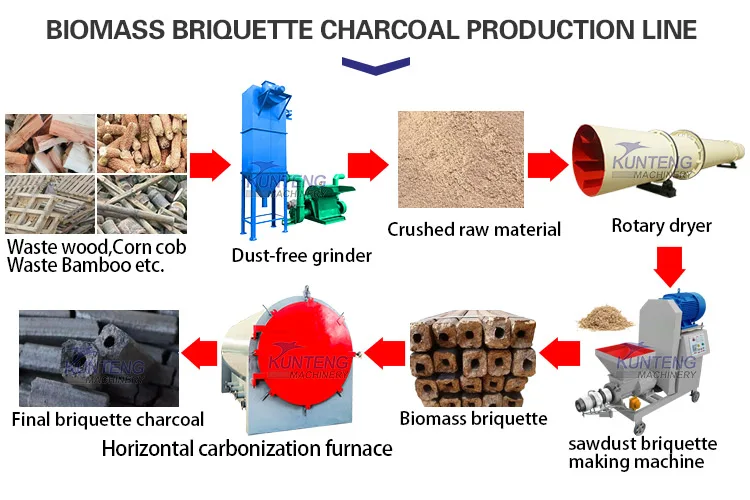 BIOMASS BRIQUETTE CHARCOAL PRODUCTION LINE

Waste wood,Corn cob
Waste Bamboo etc.

KUNTENG MACHINERY

Dust-free grinder

Crushed raw material

KUNTENG MACHINERY

Rotary dryer

KUNTENG MACHINERY

sawdust briquette making machine

Biomass briquette

KUNTENG MACHINERY

Horizontal carbonization furnace

KUNTENG MACHINERY

Final briquette charcoal